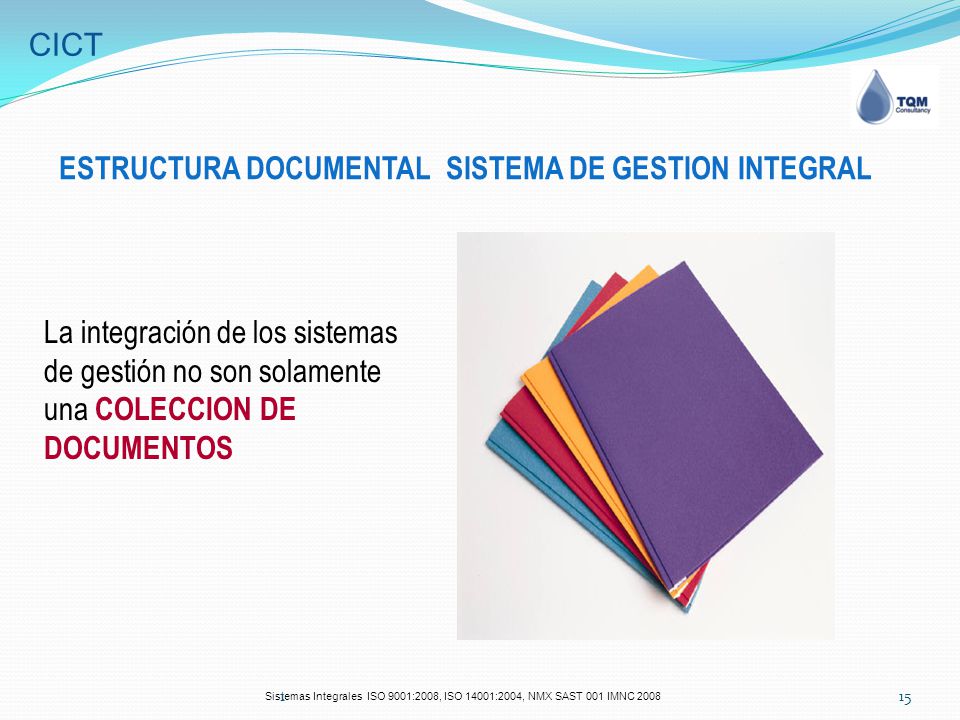 CICT

TQM Consultancy

ESTRUCTURA DOCUMENTAL SISTEMA DE GESTION INTEGRAL

La integración de los sistemas de gestión no son solamente una COLECCION DE DOCUMENTOS

Sistemas Integrales ISO 9001:2008, ISO 14001:2004, NMX SAST 001 IMNC 2008

15